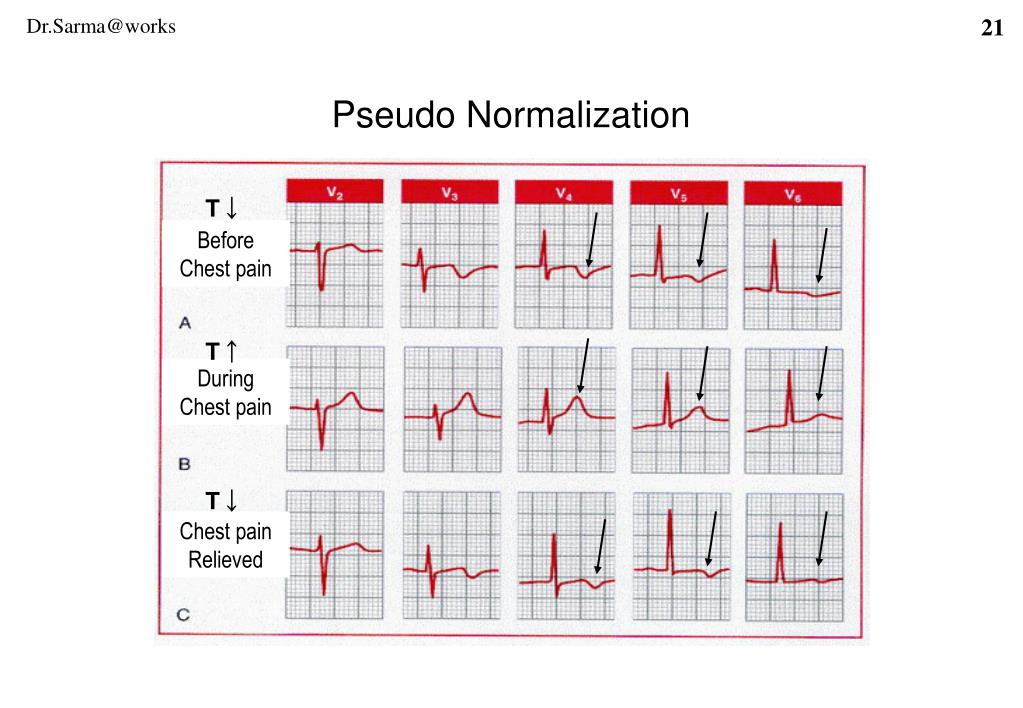 Dr.Sarma@works

21

Pseudo Normalization

$V_2$ $V_3$ $V_4$ $V_5$ $V_6$

T ↓
Before Chest pain

A

T ↑
During Chest pain

B

T ↓
Chest pain Relieved

C